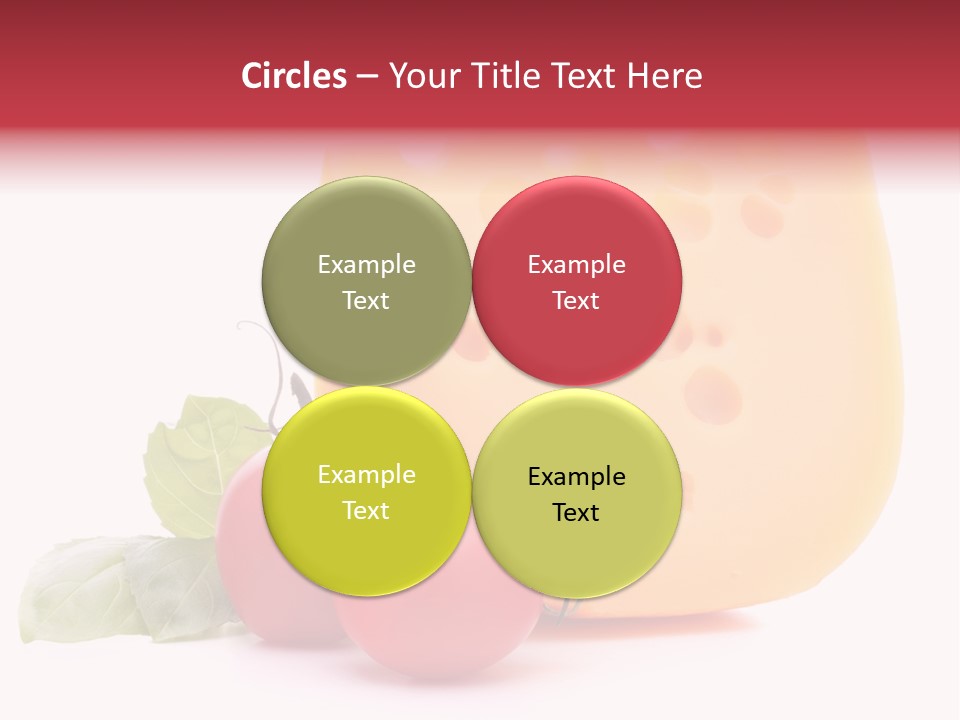 Circles – Your Title Text Here

Example Text

Example Text

Example Text

Example Text